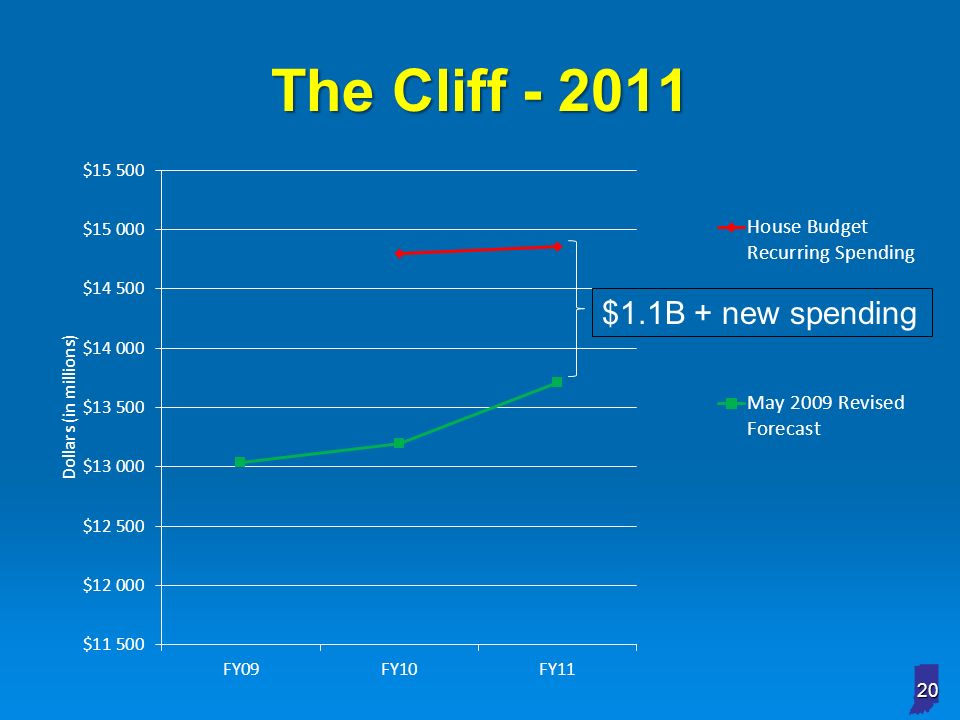 The Cliff - 2011

$15 500
$15 000
$14 500
$14 000
$13 500
$13 000
$12 500
$12 000
$11 500

Dollars (in millions)

FY09
FY10
FY11

House Budget Recurring Spending

$1.1B + new spending

May 2009 Revised Forecast

20